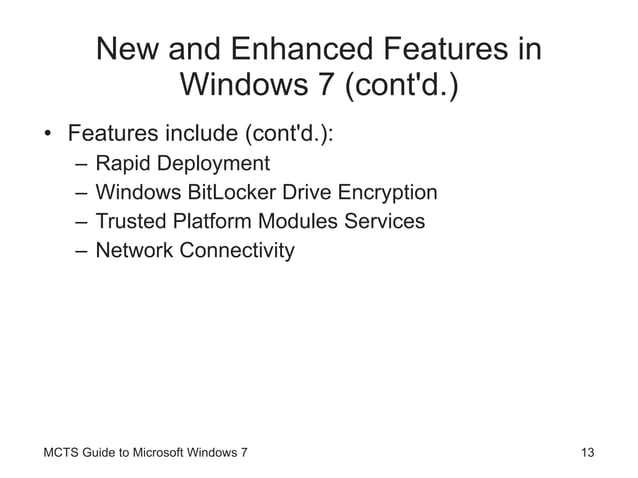 New and Enhanced Features in Windows 7 (cont'd.)

• Features include (cont'd.):
– Rapid Deployment
– Windows BitLocker Drive Encryption
– Trusted Platform Modules Services
– Network Connectivity

MCTS Guide to Microsoft Windows 7

13